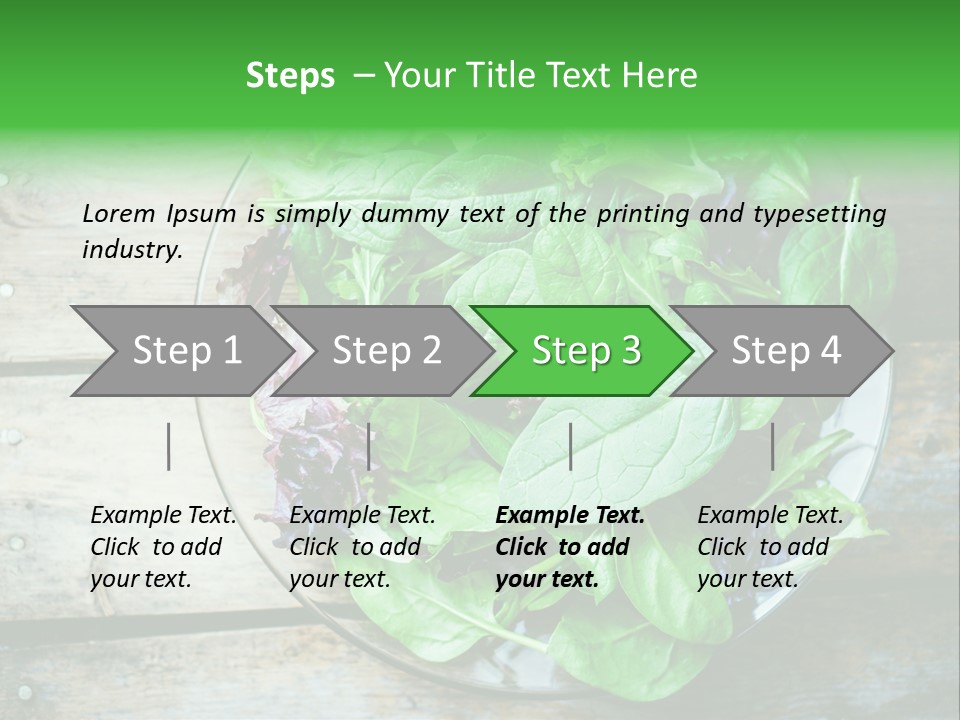 Steps – Your Title Text Here

Lorem Ipsum is simply dummy text of the printing and typesetting industry.

Step 1

Step 2

Step 3

Step 4

Example Text. Click to add your text.

Example Text. Click to add your text.

Example Text. Click to add your text.

Example Text. Click to add your text.